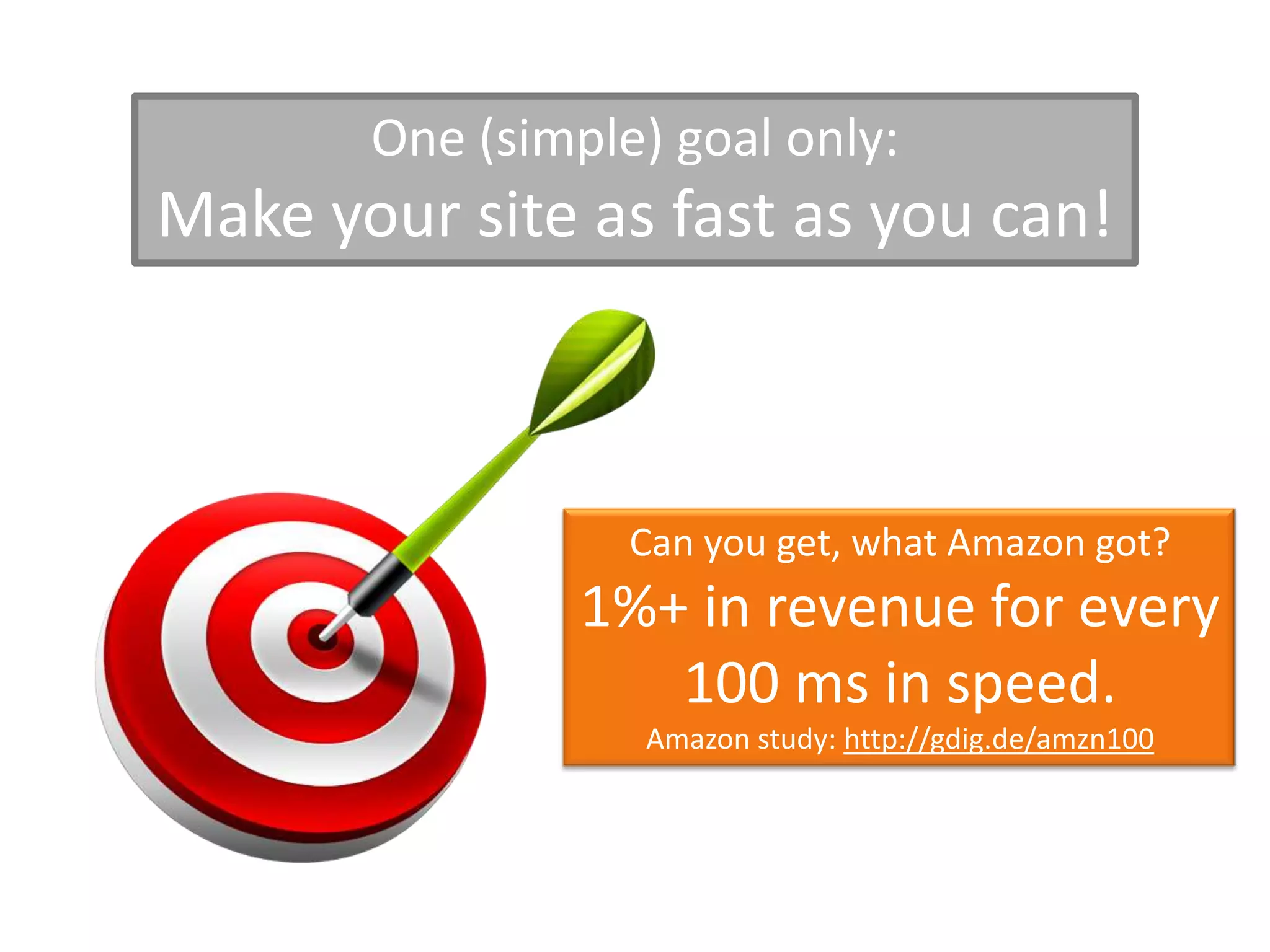 One (simple) goal only:
Make your site as fast as you can!

Can you get, what Amazon got?
1%+ in revenue for every 100 ms in speed.
Amazon study: http://gdig.de/amzn100